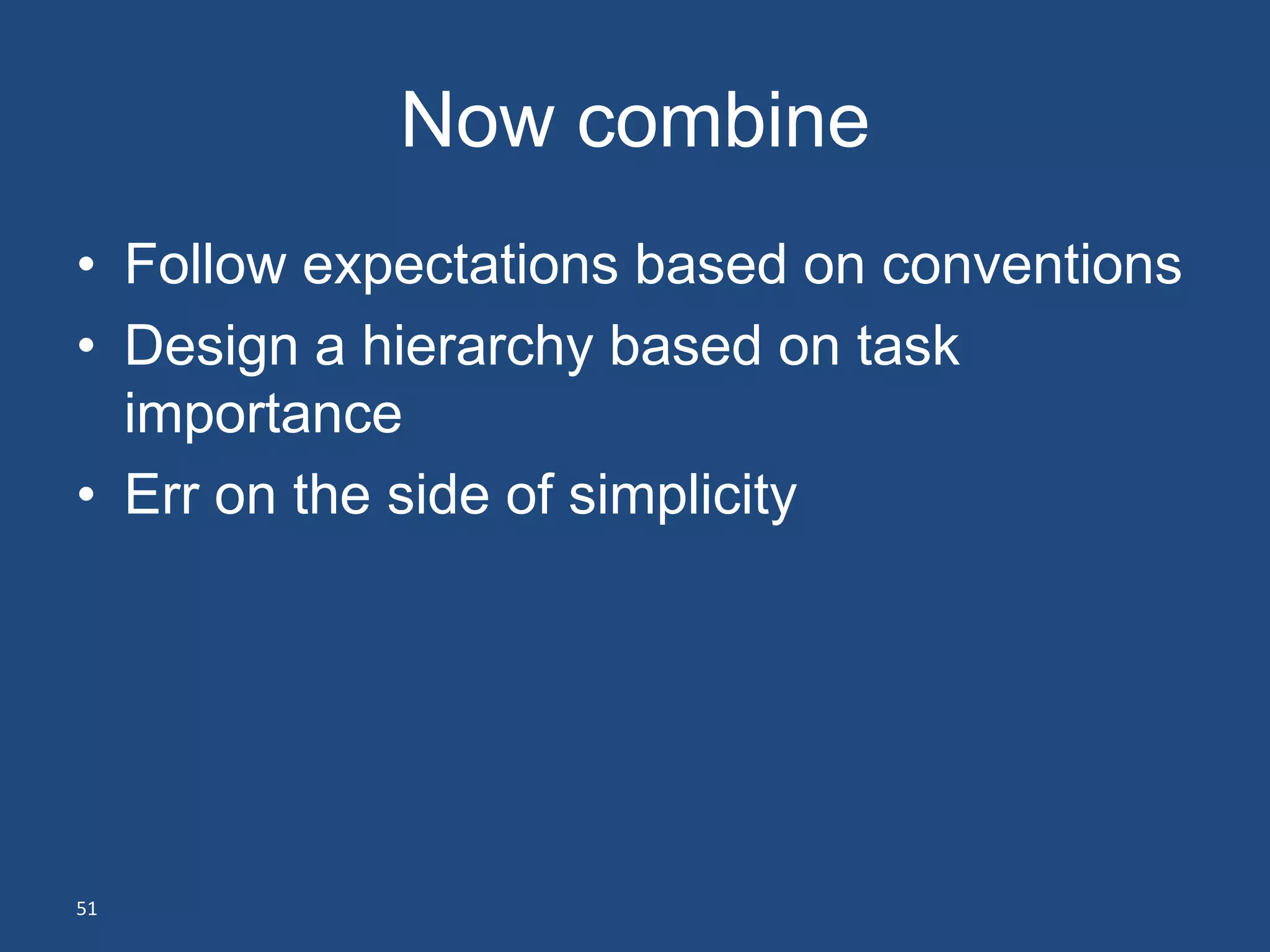 Now combine

• Follow expectations based on conventions
• Design a hierarchy based on task importance
• Err on the side of simplicity

51